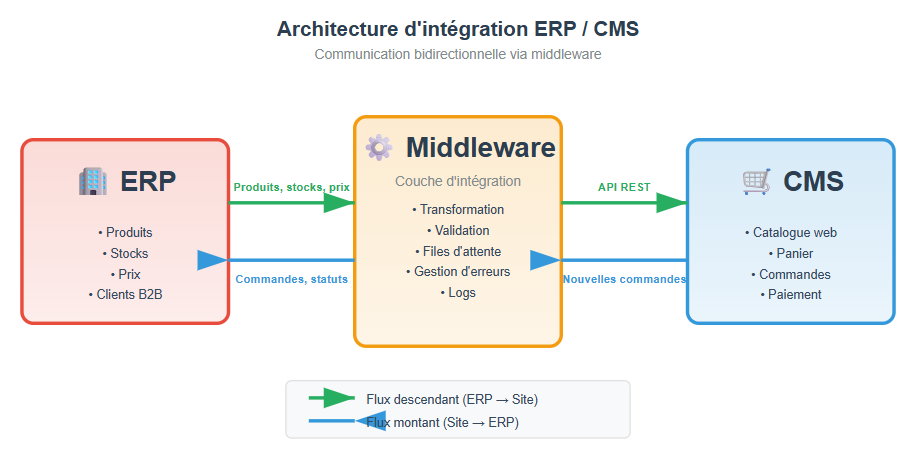 Architecture d'intégration ERP / CMS

Communication bidirectionnelle via middleware

ERP

• Produits
• Stocks
• Prix
• Clients B2B

Produits, stocks, prix

Commandes, statuts

Middleware

Couche d'intégration

• Transformation
• Validation
• Files d'attente
• Gestion d'erreurs
• Logs

API REST

Nouvelles commandes

CMS

• Catalogue web
• Panier
• Commandes
• Paiement

Flux descendant (ERP → Site)
Flux montant (Site → ERP)